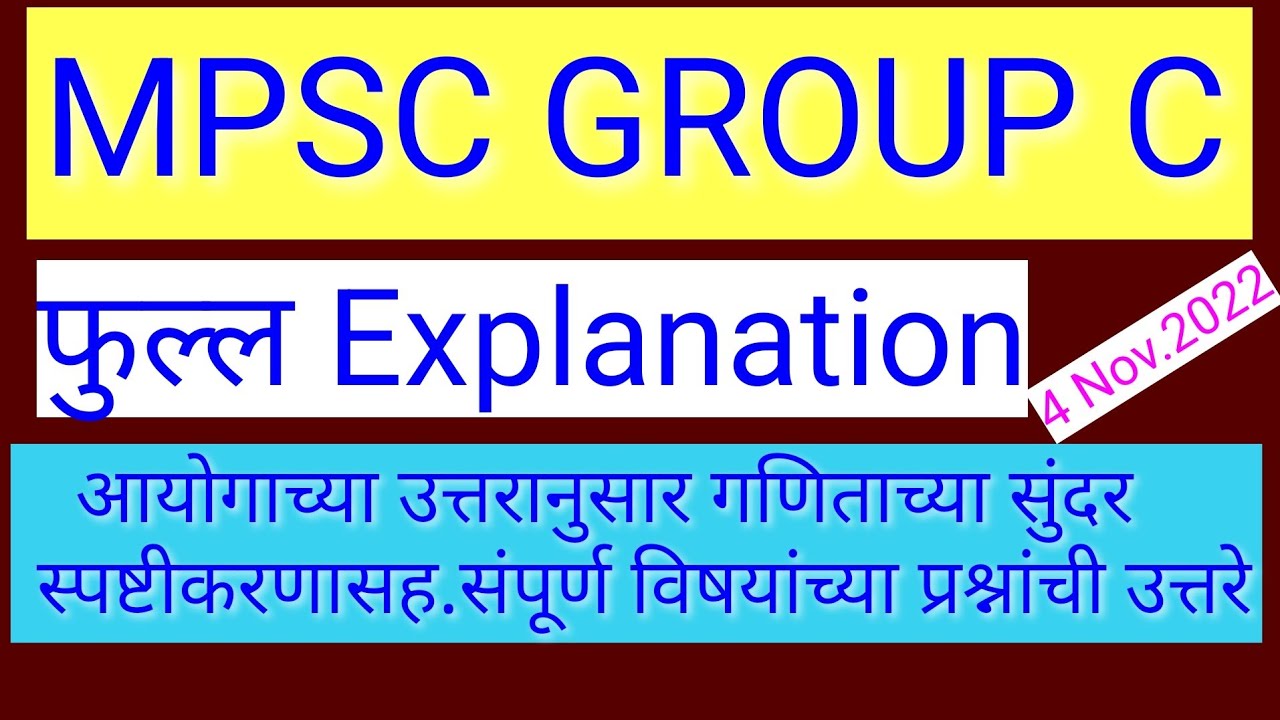 MPSC GROUP C

फुल्ल Explanation

4 Nov.2022

आयोगाच्या उत्तरानुसार गणिताच्या सुंदर स्पष्टीकरणासह.संपूर्ण विषयांच्या प्रश्नांची उत्तरे